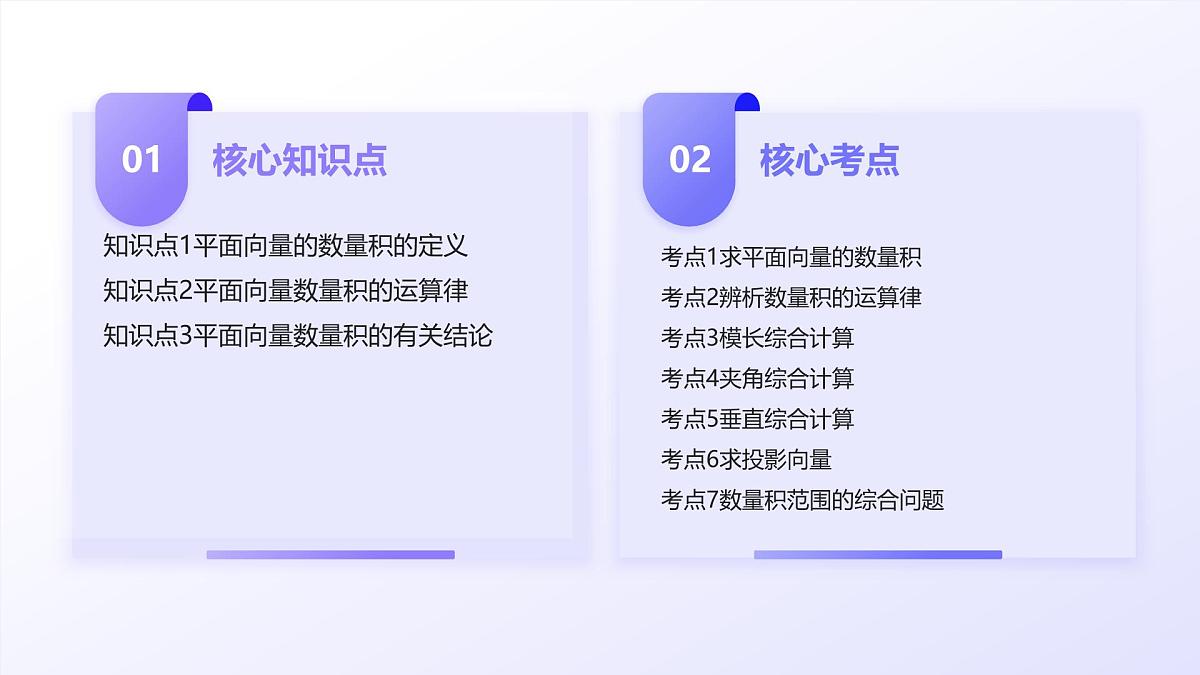 01 核心知识点

知识点1平面向量的数量积的定义
知识点2平面向量数量积的运算律
知识点3平面向量数量积的有关结论

02 核心考点

考点1求平面向量的数量积
考点2辨析数量积的运算律
考点3模长综合计算
考点4夹角综合计算
考点5垂直综合计算
考点6求投影向量
考点7数量积范围的综合问题